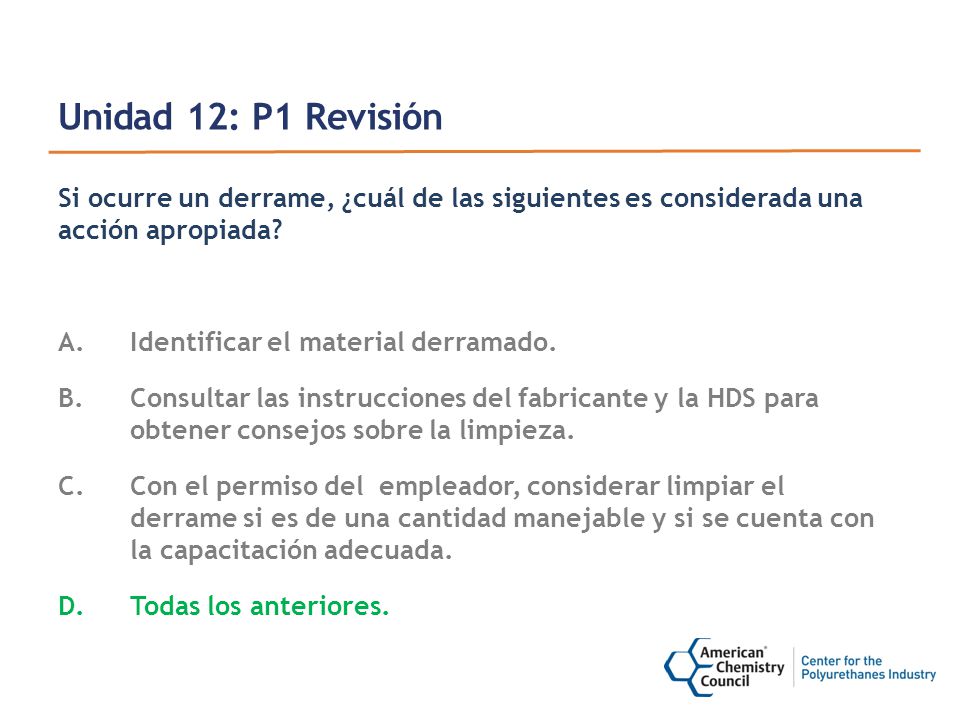 Unidad 12: P1 Revisión

Si ocurre un derrame, ¿cuál de las siguientes es considerada una acción apropiada?

A. Identificar el material derramado.

B. Consultar las instrucciones del fabricante y la HDS para obtener consejos sobre la limpieza.

C. Con el permiso del empleador, considerar limpiar el derrame si es de una cantidad manejable y si se cuenta con la capacitación adecuada.

D. Todas los anteriores.

American Chemistry Council

Center for the Polyurethanes Industry